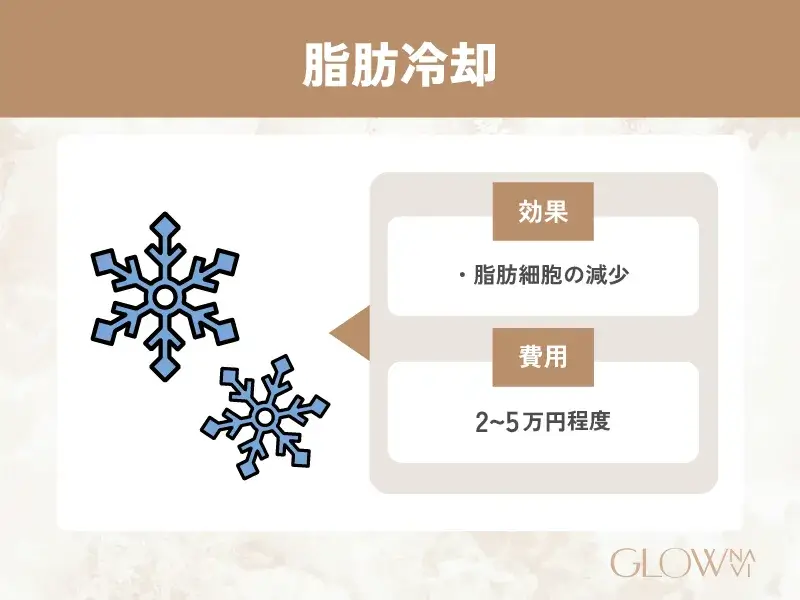 脂肪冷却

効果

・脂肪細胞の減少

費用

2~5万円程度

GLOW NAVI